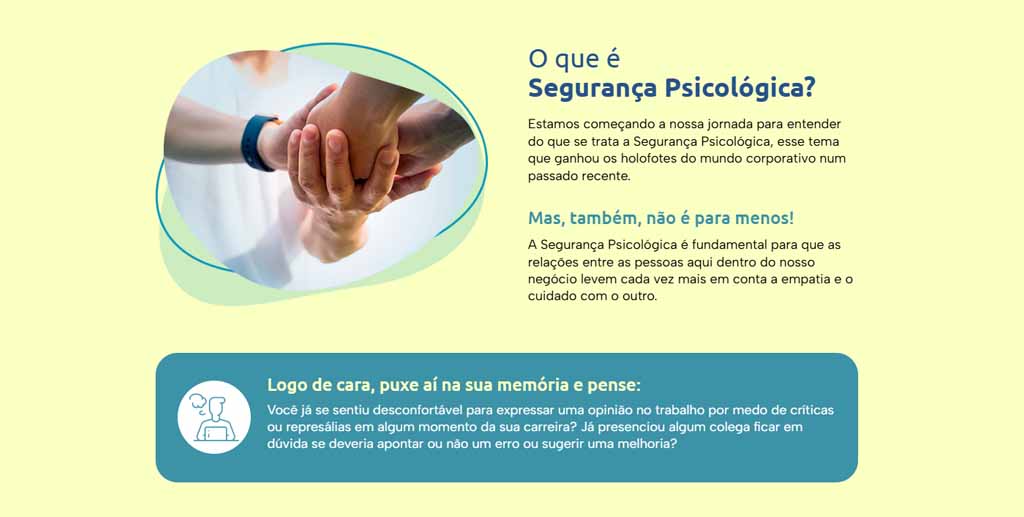 O que é
Segurança Psicológica?

Estamos começando a nossa jornada para entender do que se trata a Segurança Psicológica, esse tema que ganhou os holofotes do mundo corporativo num passado recente.

Mas, também, não é para menos!

A Segurança Psicológica é fundamental para que as relações entre as pessoas aqui dentro do nosso negócio levem cada vez mais em conta a empatia e o cuidado com o outro.

Logo de cara, puxe aí na sua memória e pense:

Você já se sentiu desconfortável para expressar uma opinião no trabalho por medo de críticas ou represálias em algum momento da sua carreira? Já presenciou algum colega ficar em dúvida se deveria apontar ou não um erro ou sugerir uma melhoria?